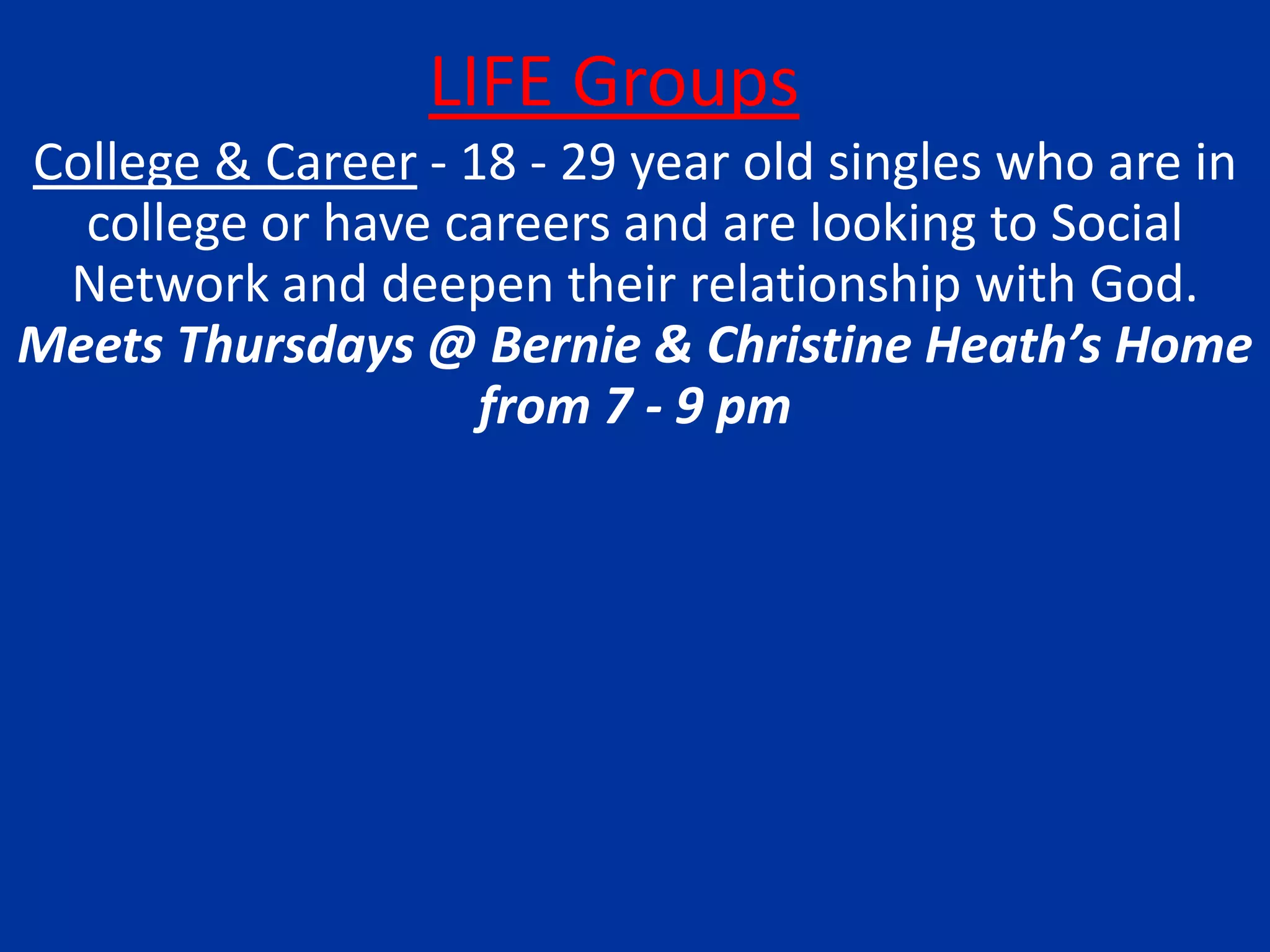 LIFE Groups

College & Career - 18 - 29 year old singles who are in college or have careers and are looking to Social Network and deepen their relationship with God. Meets Thursdays @ Bernie & Christine Heath's Home from 7 - 9 pm